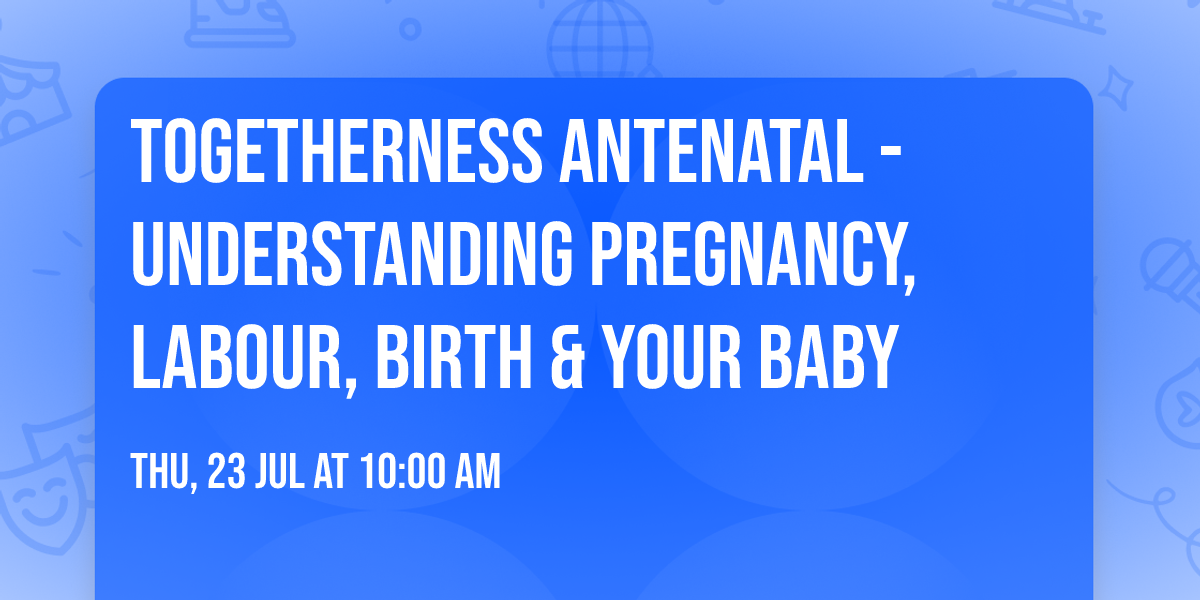 TOGETHERNESS ANTENATAL - UNDERSTANDING PREGNANCY, LABOUR, BIRTH & YOUR BABY

THU, 23 JUL AT 10:00 AM